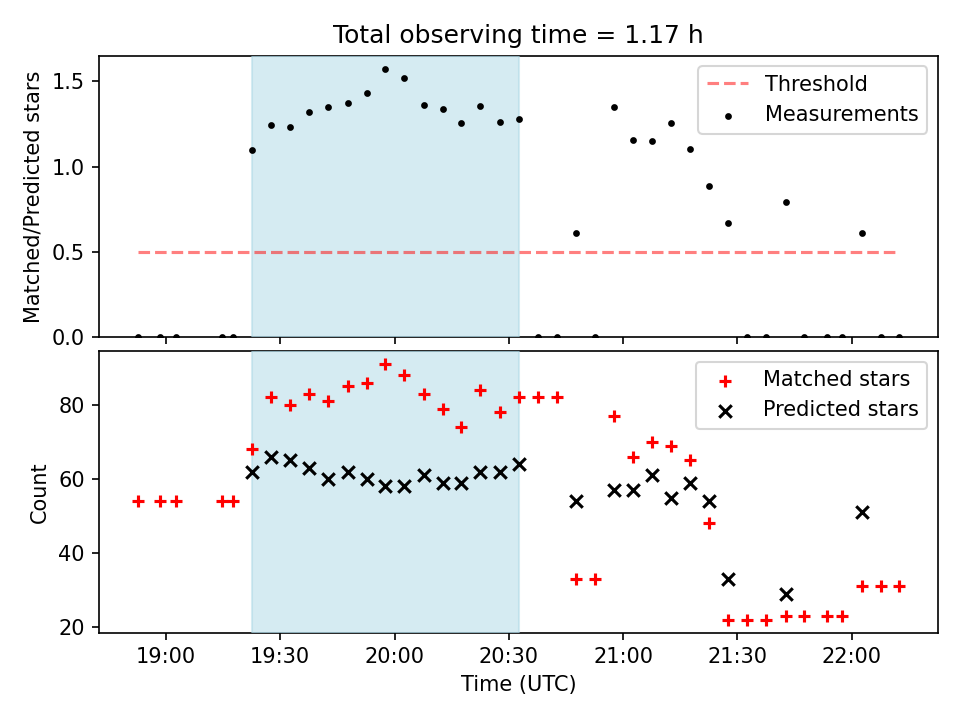 Total observing time = 1.17 h

Matched/Predicted stars

1.5
1.0
0.5
0.0

Threshold
Measurements

Count

80
60
40
20

Matched stars
Predicted stars

19:00 19:30 20:00 20:30 21:00 21:30 22:00

Time (UTC)